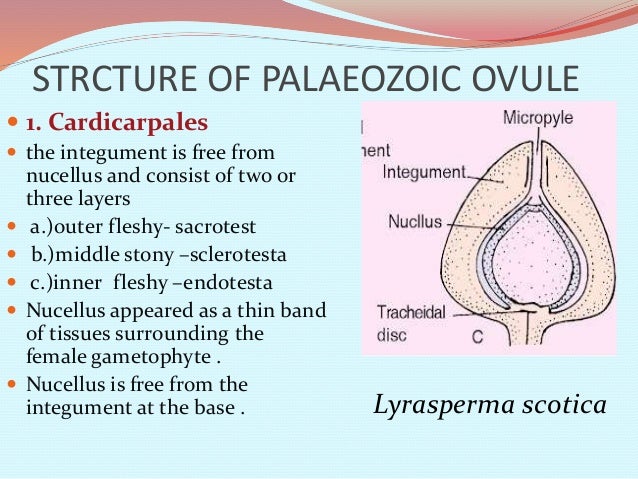 STRCTURE OF PALAEOZOIC OVULE

1. Cardicarpales

the integument is free from nucellus and consist of two or three layers

a.)outer fleshy- sacrotest

b.)middle stony –sclerotesta

c.)inner fleshy –endotesta

Nucellus appeared as a thin band of tissues surrounding the female gametophyte .

Nucellus is free from the integument at the base .

Micropyle
nent
Integument
Nucllus
Tracheidal disc
C

Lyrasperma scotica